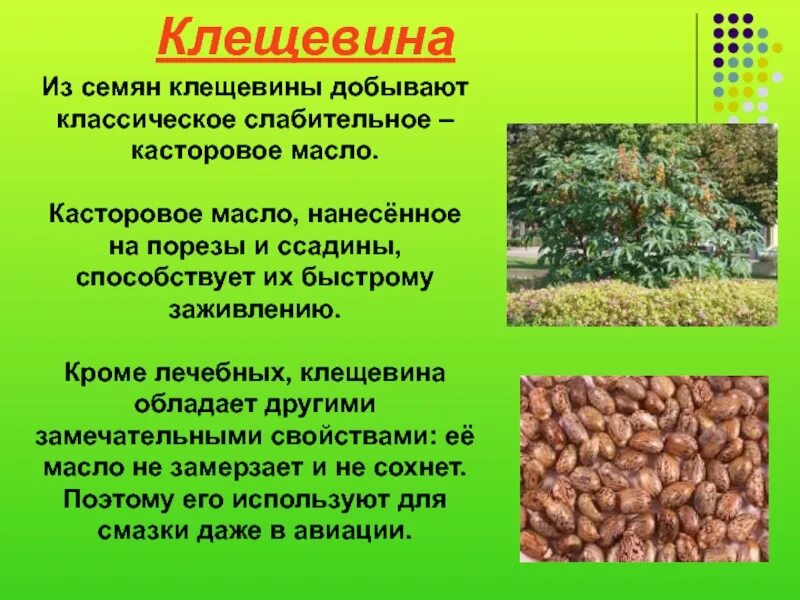 Клещевина

Из семян клещевины добывают классическое слабительное – касторовое масло.

Касторовое масло, нанесённое на порезы и ссадины, способствует их быстрому заживлению.

Кроме лечебных, клещевина обладает другими замечательными свойствами: её масло не замерзает и не сохнет. Поэтому его используют для смазки даже в авиации.